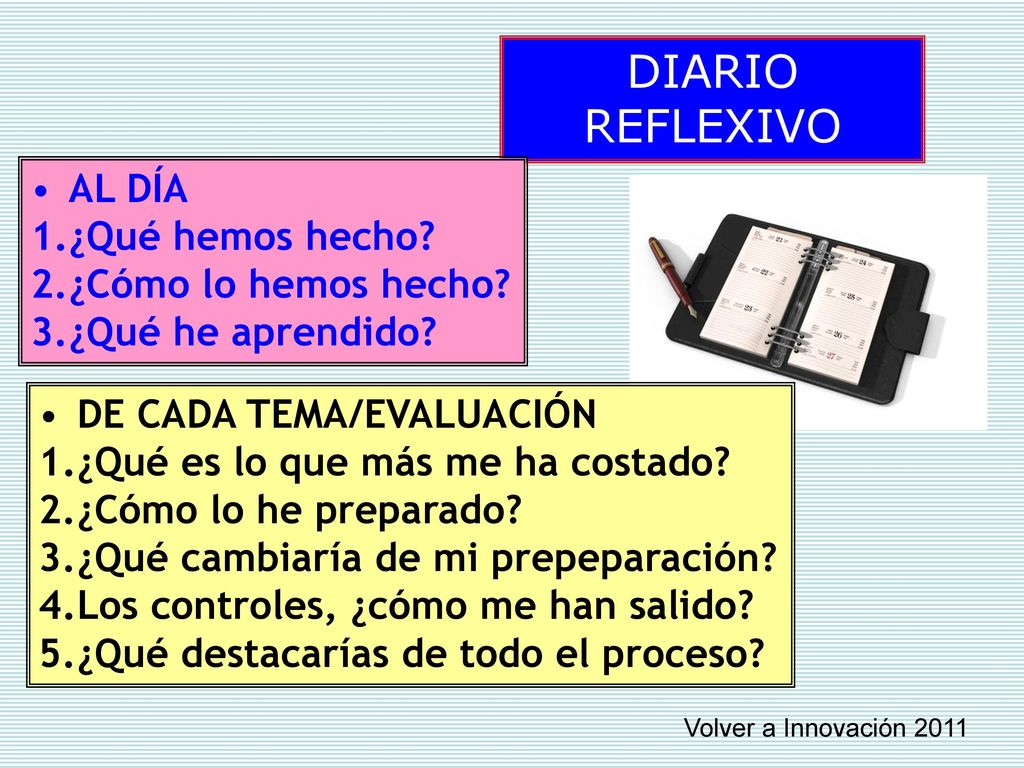 DIARIO REFLEXIVO

• AL DÍA
1.¿Qué hemos hecho?
2.¿Cómo lo hemos hecho?
3.¿Qué he aprendido?

• DE CADA TEMA/EVALUACIÓN
1.¿Qué es lo que más me ha costado?
2.¿Cómo lo he preparado?
3.¿Qué cambiaría de mi prepeparación?
4.Los controles, ¿cómo me han salido?
5.¿Qué destacarías de todo el proceso?

Volver a Innovación 2011